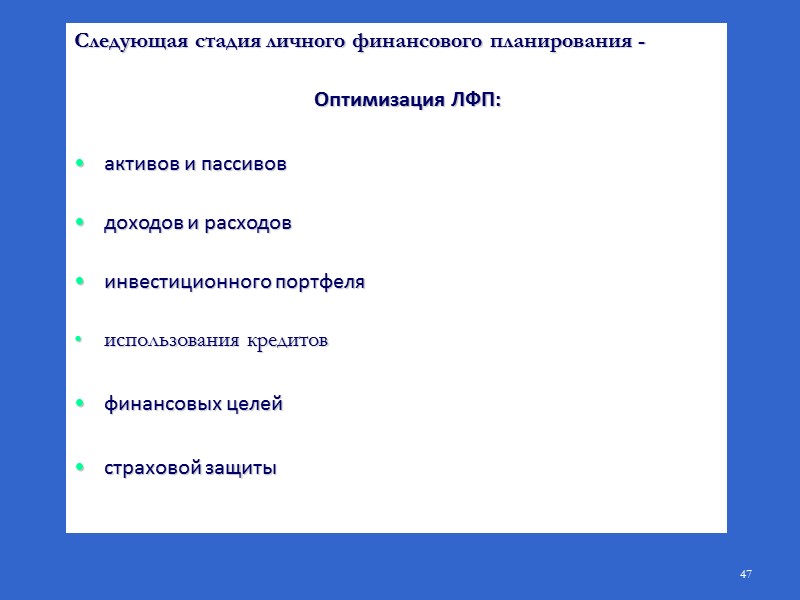 Следующая стадия личного финансового планирования -

Оптимизация ЛФП:

• активов и пассивов

• доходов и расходов

• инвестиционного портфеля

• использования кредитов

• финансовых целей

• страховой защиты

47